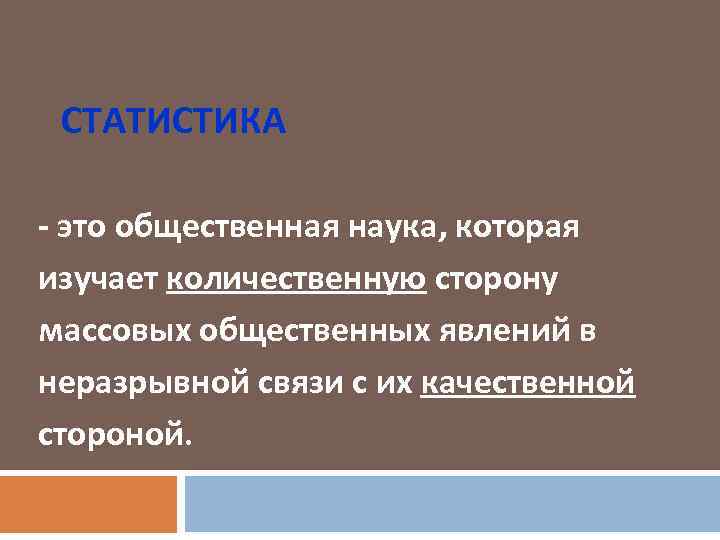 СТАТИСТИКА

- это общественная наука, которая изучает количественную сторону массовых общественных явлений в неразрывной связи с их качественной стороной.